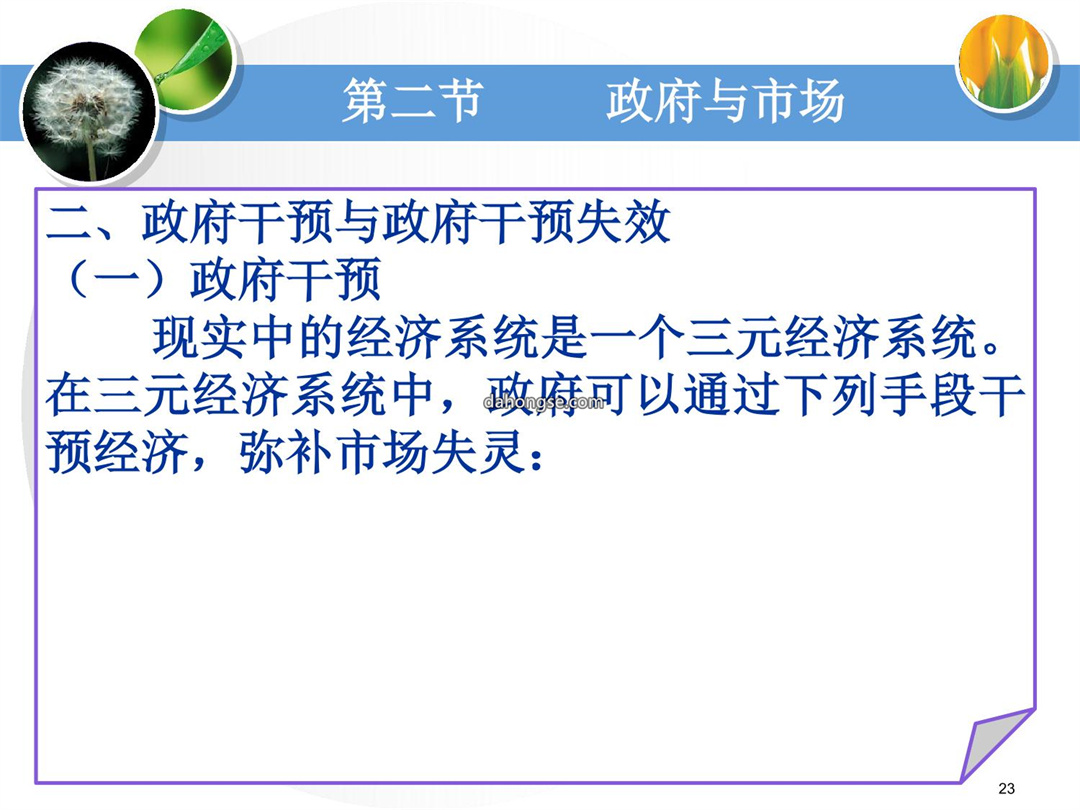 第二节　　政府与市场

二、政府干预与政府干预失效
（一）政府干预
现实中的经济系统是一个三元经济系统。在三元经济系统中，政府可以通过下列手段干预经济，弥补市场失灵：

dahongse.com

23